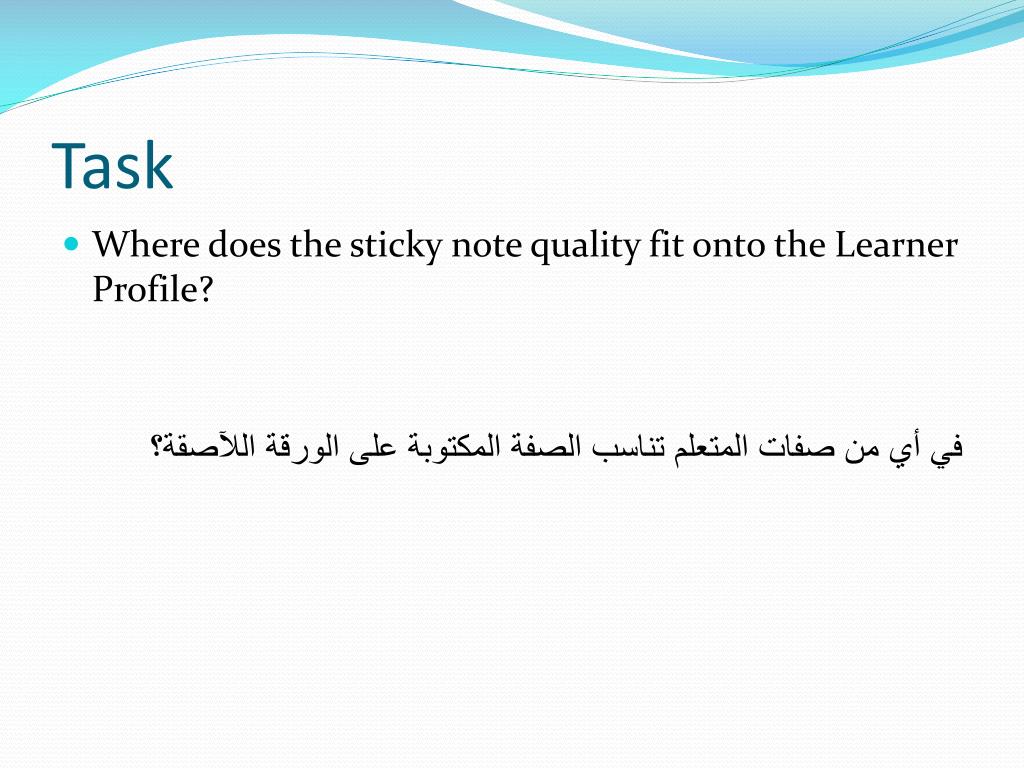 Task

Where does the sticky note quality fit onto the Learner Profile?

في أي من صفات المتعلم تناسب الصفة المكتوبة على الورقة اللآصقة؟